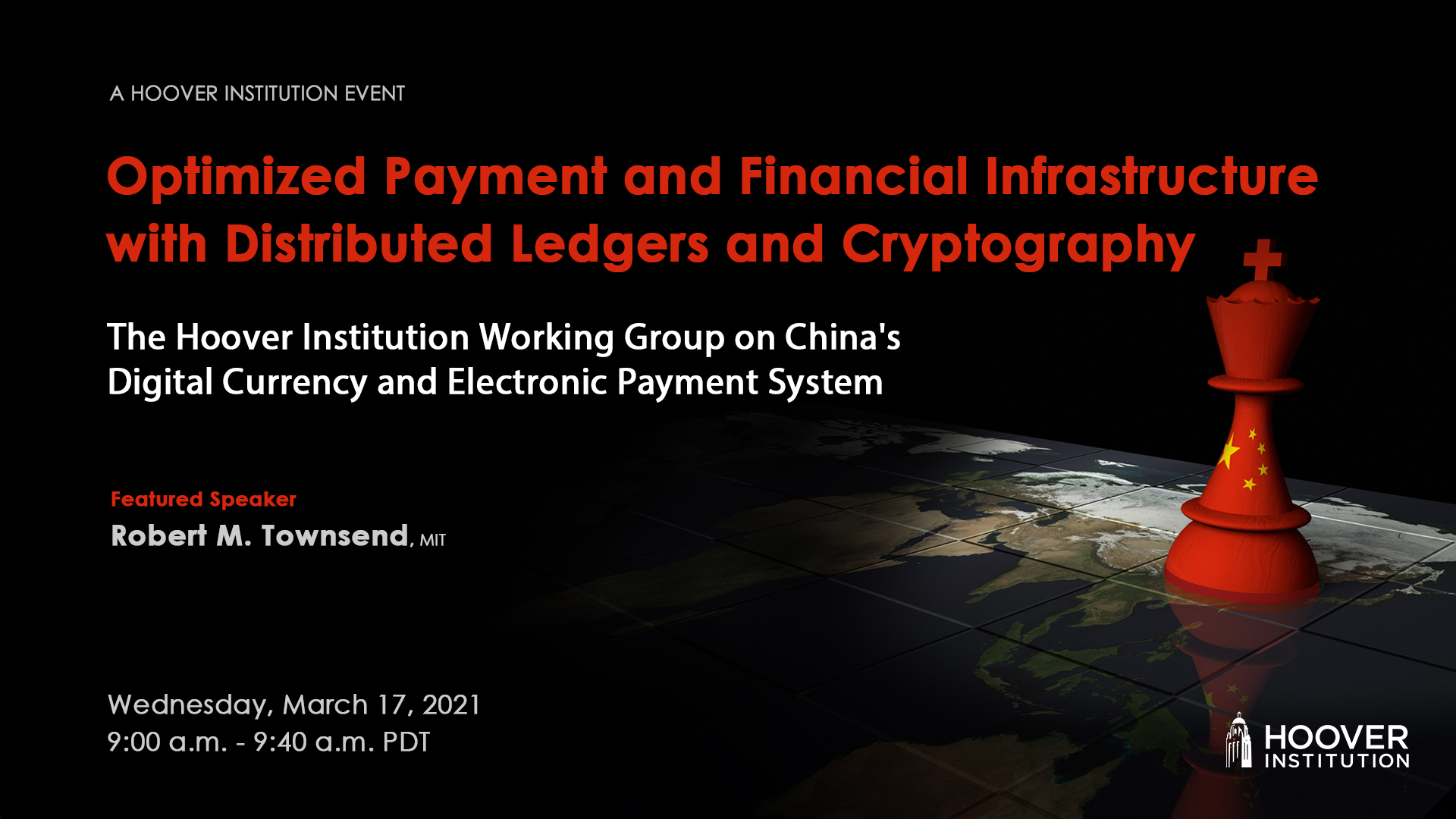 A HOOVER INSTITUTION EVENT

Optimized Payment and Financial Infrastructure with Distributed Ledgers and Cryptography

The Hoover Institution Working Group on China's Digital Currency and Electronic Payment System

Featured Speaker
Robert M. Townsend, MIT

Wednesday, March 17, 2021
9:00 a.m. - 9:40 a.m. PDT

HOOVER INSTITUTION